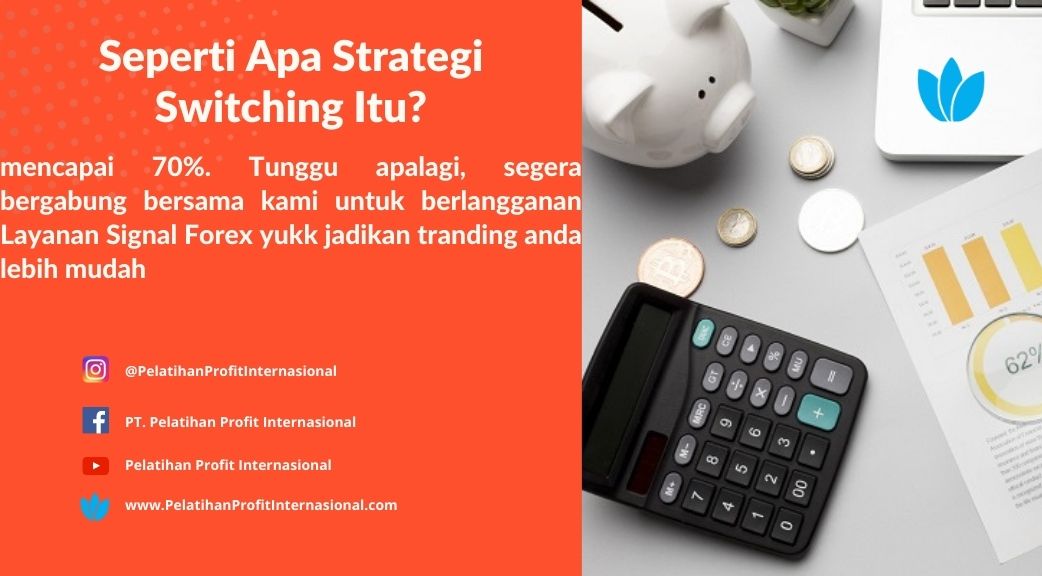 Seperti Apa Strategi Switching Itu?

mencapai 70%. Tunggu apalagi, segera bergabung bersama kami untuk berlangganan Layanan Signal Forex yukk jadikan tranding anda lebih mudah

@PelatihanProfitInternasional

PT. Pelatihan Profit Internasional

Pelatihan Profit Internasional

www.PelatihanProfitInternasional.com

62%